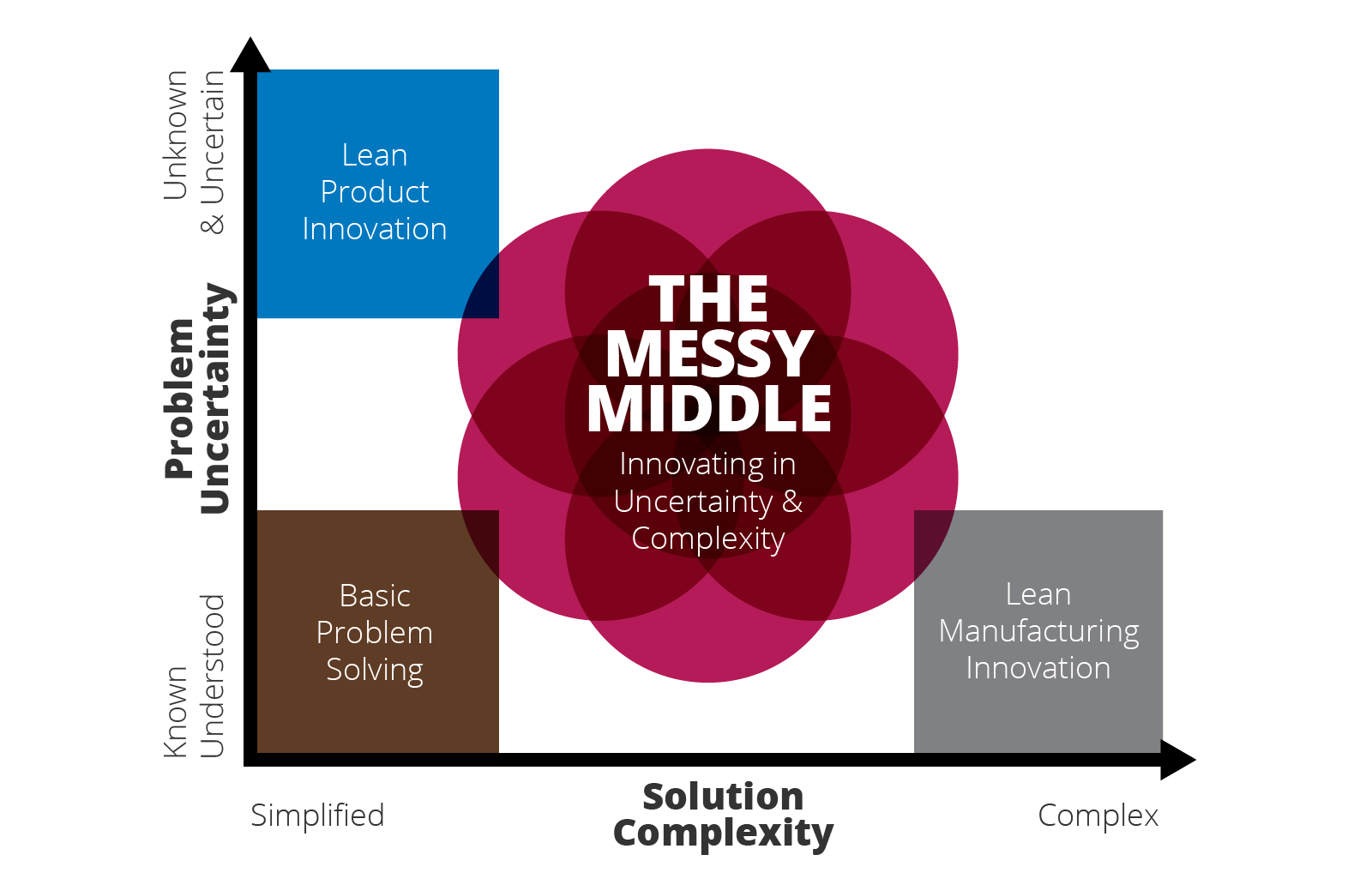 Unknown & Uncertain

Problem Uncertainty

Known Understood

Lean Product Innovation

THE MESSY MIDDLE

Innovating in Uncertainty & Complexity

Basic Problem Solving

Lean Manufacturing Innovation

Simplified

Solution Complexity

Complex